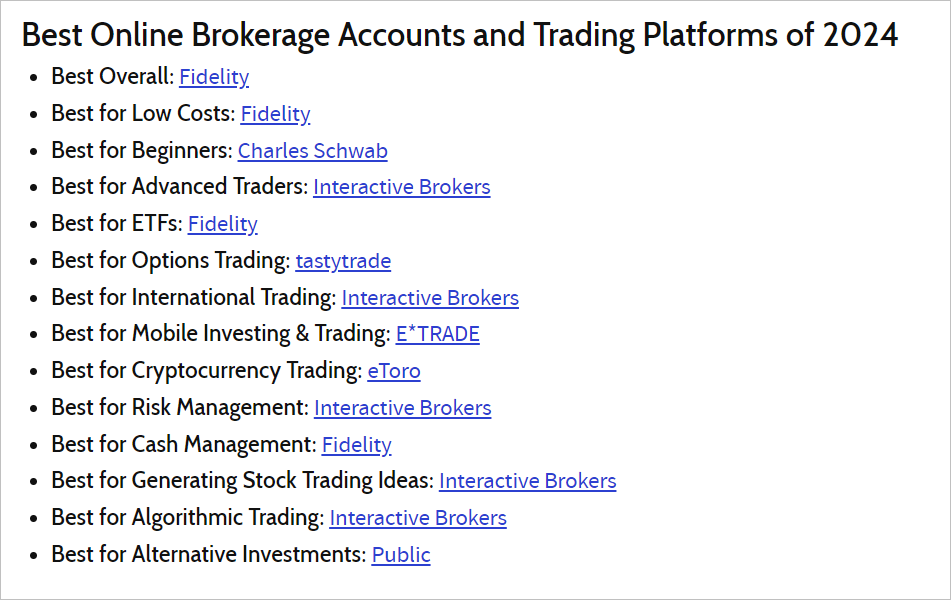 Best Online Brokerage Accounts and Trading Platforms of 2024

- Best Overall: Fidelity
- Best for Low Costs: Fidelity
- Best for Beginners: Charles Schwab
- Best for Advanced Traders: Interactive Brokers
- Best for ETFs: Fidelity
- Best for Options Trading: tastytrade
- Best for International Trading: Interactive Brokers
- Best for Mobile Investing & Trading: E*TRADE
- Best for Cryptocurrency Trading: eToro
- Best for Risk Management: Interactive Brokers
- Best for Cash Management: Fidelity
- Best for Generating Stock Trading Ideas: Interactive Brokers
- Best for Algorithmic Trading: Interactive Brokers
- Best for Alternative Investments: Public